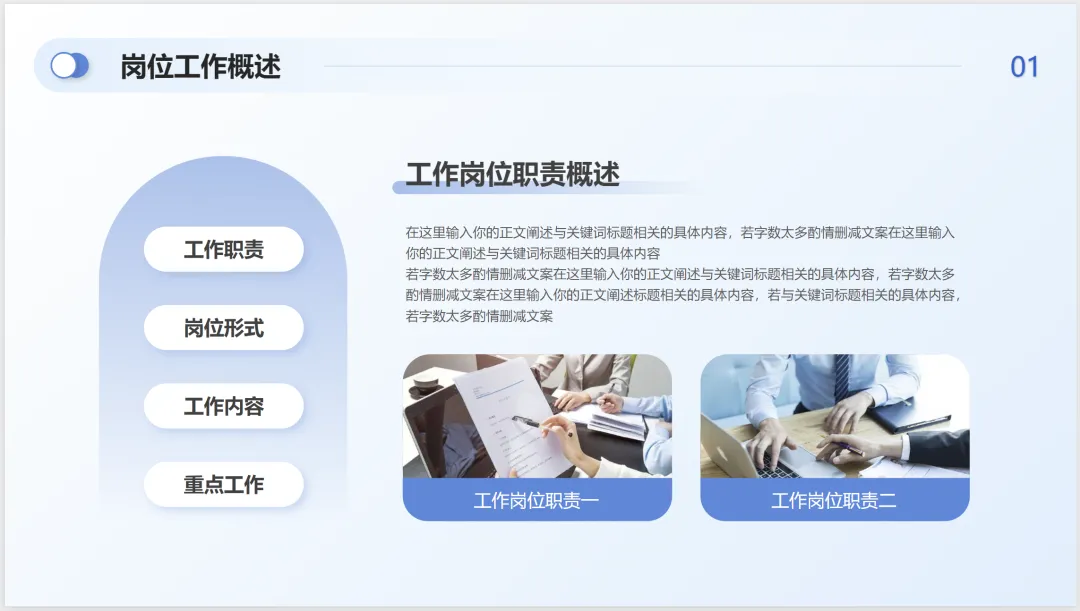 岗位工作概述

01

工作职责

岗位形式

工作内容

重点工作

工作岗位职责概述

在这里输入你的正文阐述与关键词标题相关的具体内容，若字数太多酌情删减文案在这里输入你的正文阐述与关键词标题相关的具体内容
若字数太多酌情删减文案在这里输入你的正文阐述与关键词标题相关的具体内容，若字数太多酌情删减文案在这里输入你的正文阐述标题相关的具体内容，若与关键词标题相关的具体内容，若字数太多酌情删减文案

工作岗位职责一

工作岗位职责二